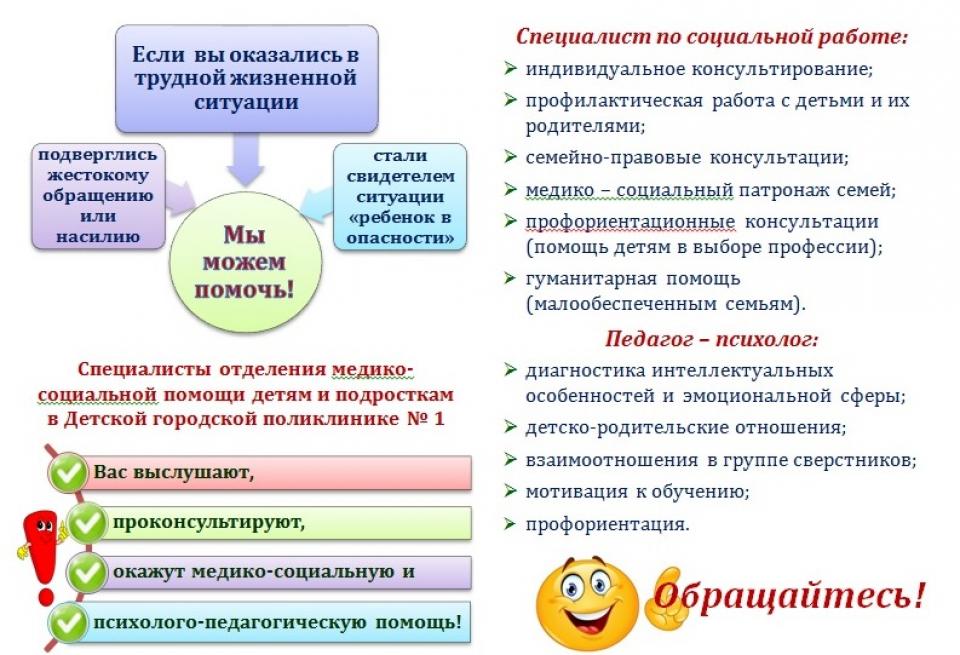 Если вы оказались в трудной жизненной ситуации

подверглись жестокому обращению или насилию

стали свидетелем ситуации «ребенок в опасности»

Мы можем помочь!

Специалисты отделения медико-социальной помощи детям и подросткам в Детской городской поликлинике № 1

Вас выслушают,

проконсультируют,

окажут медико-социальную и

психолого-педагогическую помощь!

Специалист по социальной работе:

➢ индивидуальное консультирование;

➢ профилактическая работа с детьми и их родителями;

➢ семейно-правовые консультации;

➢ медико – социальный патронаж семей;

➢ профориентационные консультации (помощь детям в выборе профессии);

➢ гуманитарная помощь (малообеспеченным семьям).

Педагог – психолог:

➢ диагностика интеллектуальных особенностей и эмоциональной сферы;

➢ детско-родительские отношения;

➢ взаимоотношения в группе сверстников;

➢ мотивация к обучению;

➢ профориентация.

Обращайтесь!